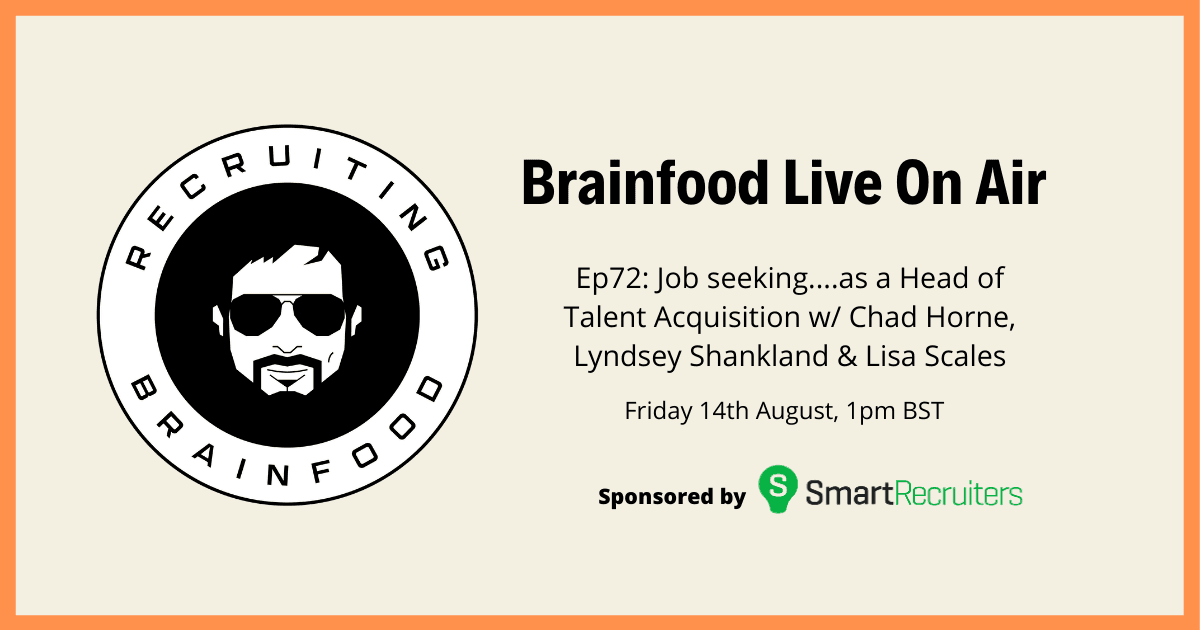 RECRUITING
BRAINFOOD

Brainfood Live On Air

Ep72: Job seeking....as a Head of Talent Acquisition w/ Chad Horne, Lyndsey Shankland & Lisa Scales

Friday 14th August, 1pm BST

Sponsored by S SmartRecruiters